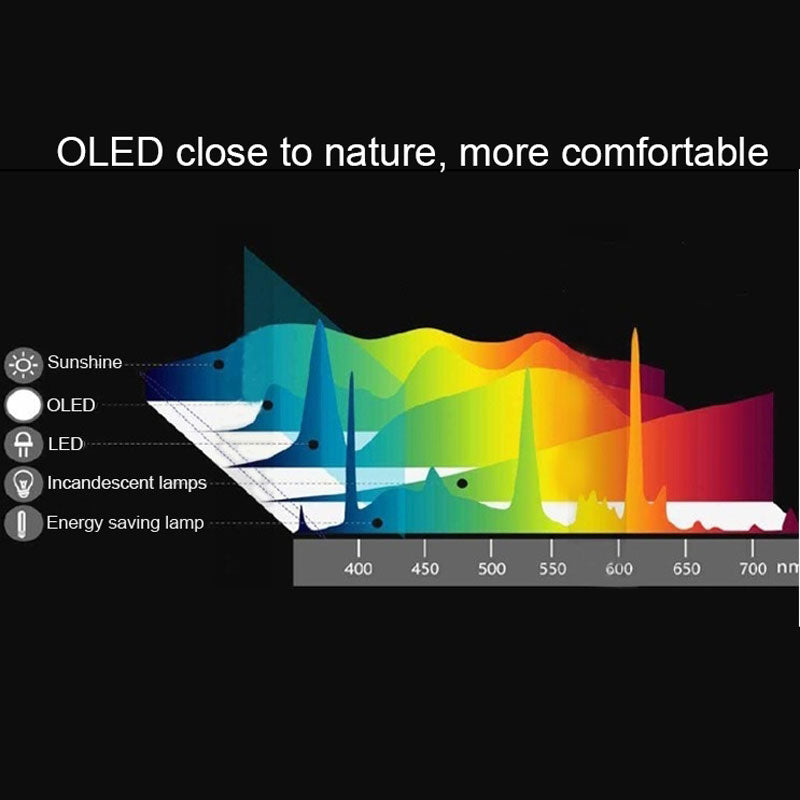 OLED close to nature, more comfortable

Sunshine
OLED
LED
Incandescent lamps
Energy saving lamp

400 450 500 550 600 650 700 nm